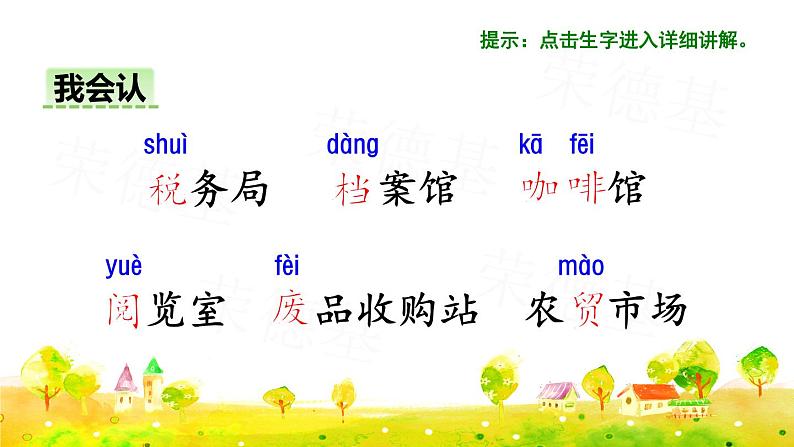 提示：点击生字进入详细讲解。

我会认

shuì
税务局

dàng
档案馆

kā fēi
咖啡馆

yuè
阅览室

fèi
废品收购站

mào
农贸市场

荣德基